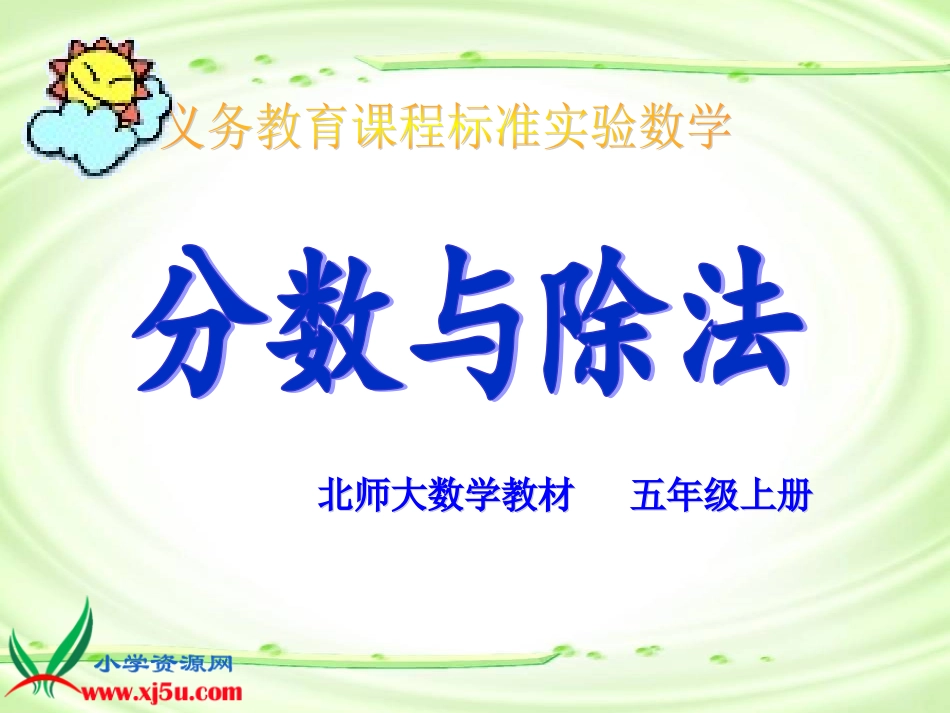 义务教育课程标准实验数学

分数与除法

北师大数学教材　　五年级上册

小学资源网
www.xj5u.com